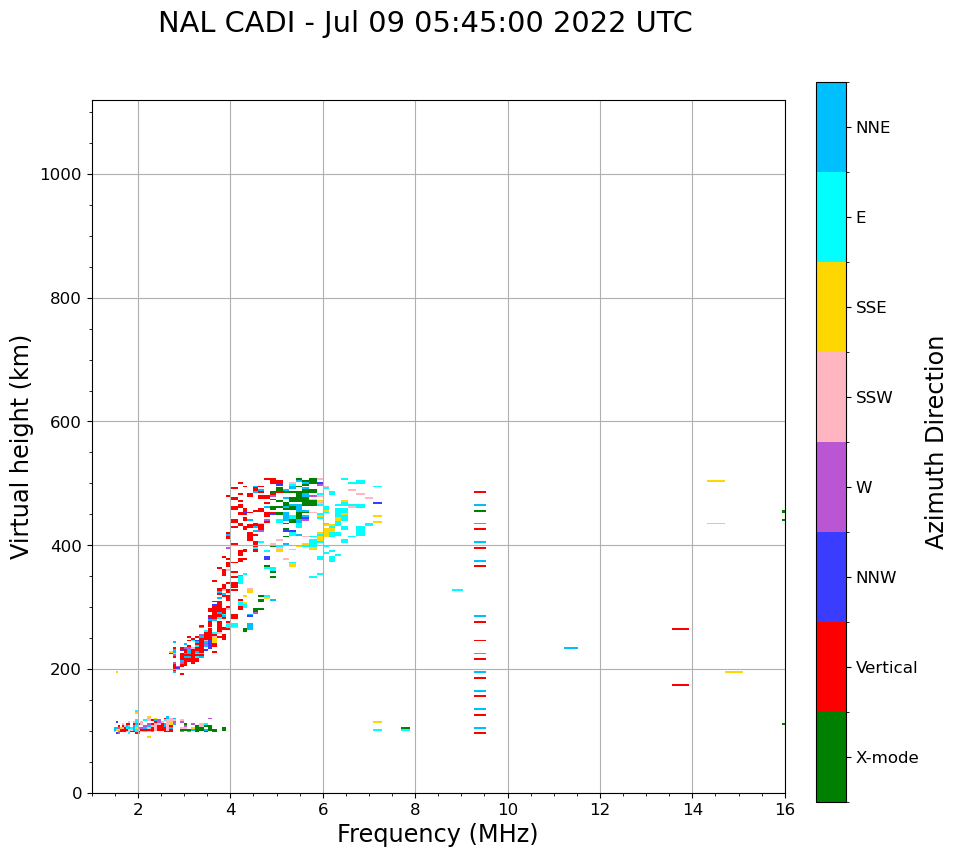 NAL CADI - Jul 09 05:45:00 2022 UTC

Virtual height (km)

1000
800
600
400
200
0

2
4
6
8
10
12
14
16

Frequency (MHz)

NNE
E
SSE
SSW
W
NNW
Vertical
X-mode

Azimuth Direction